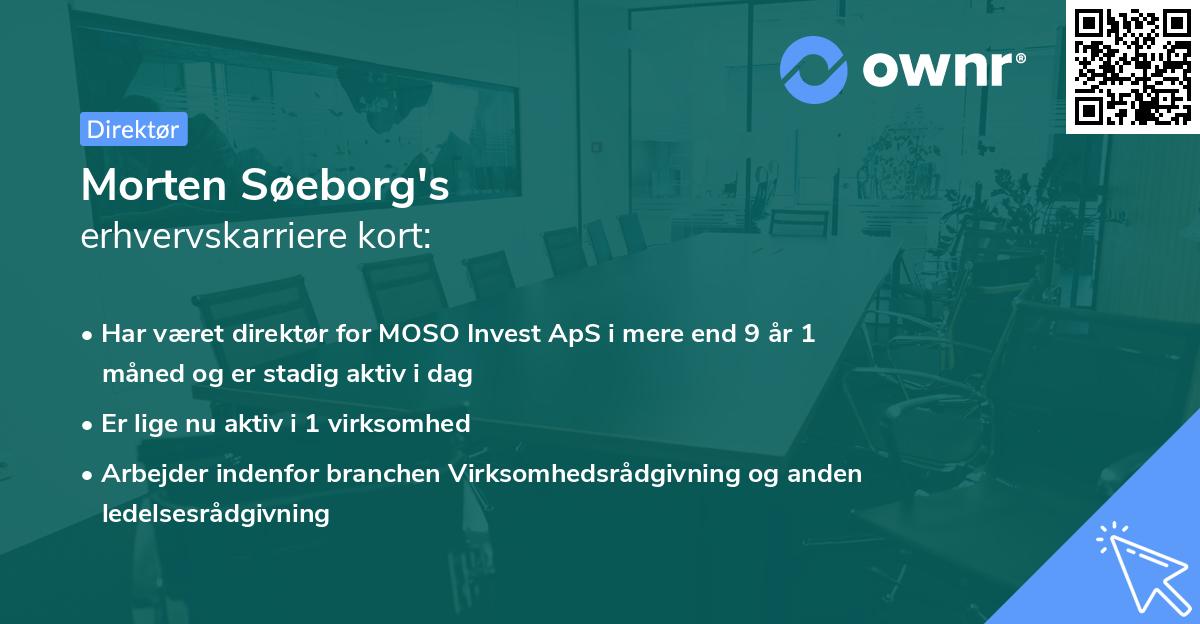 ownr®

Direktør

Morten Søeborg's
erhvervskarriere kort:

• Har været direktør for MOSO Invest ApS i mere end 9 år 1 måned og er stadig aktiv i dag

• Er lige nu aktiv i 1 virksomhed

• Arbejder indenfor branchen Virksomhedsrådgivning og anden ledelsesrådgivning